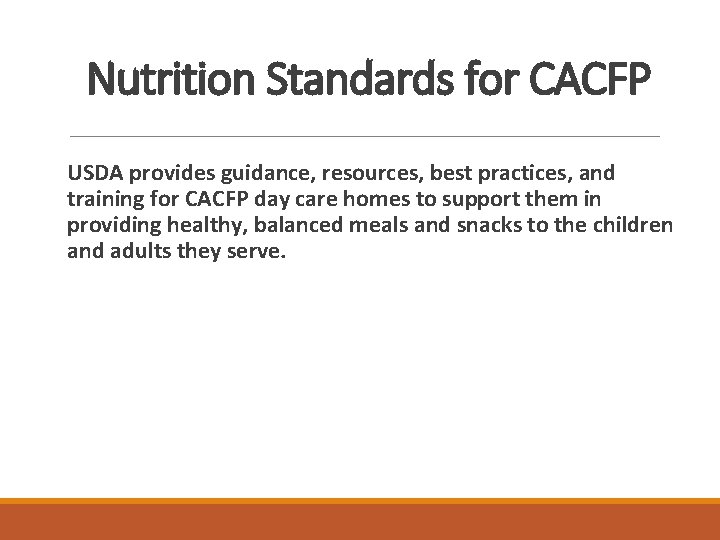 Nutrition Standards for CACFP

USDA provides guidance, resources, best practices, and training for CACFP day care homes to support them in providing healthy, balanced meals and snacks to the children and adults they serve.